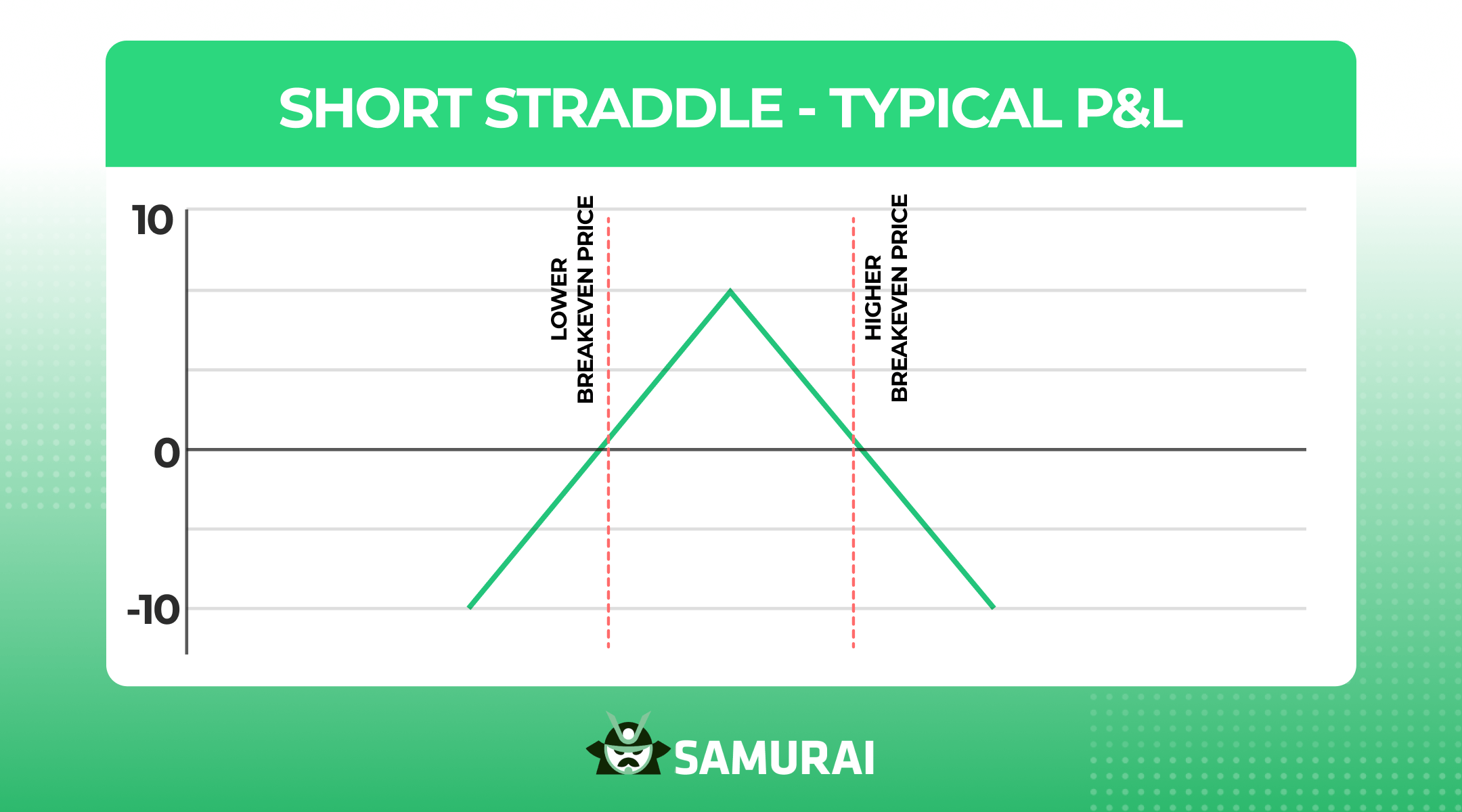 SHORT STRADDLE - TYPICAL P&L

10

0

-10

LOWER BREAKEVEN PRICE

HIGHER BREAKEVEN PRICE

SAMURAI